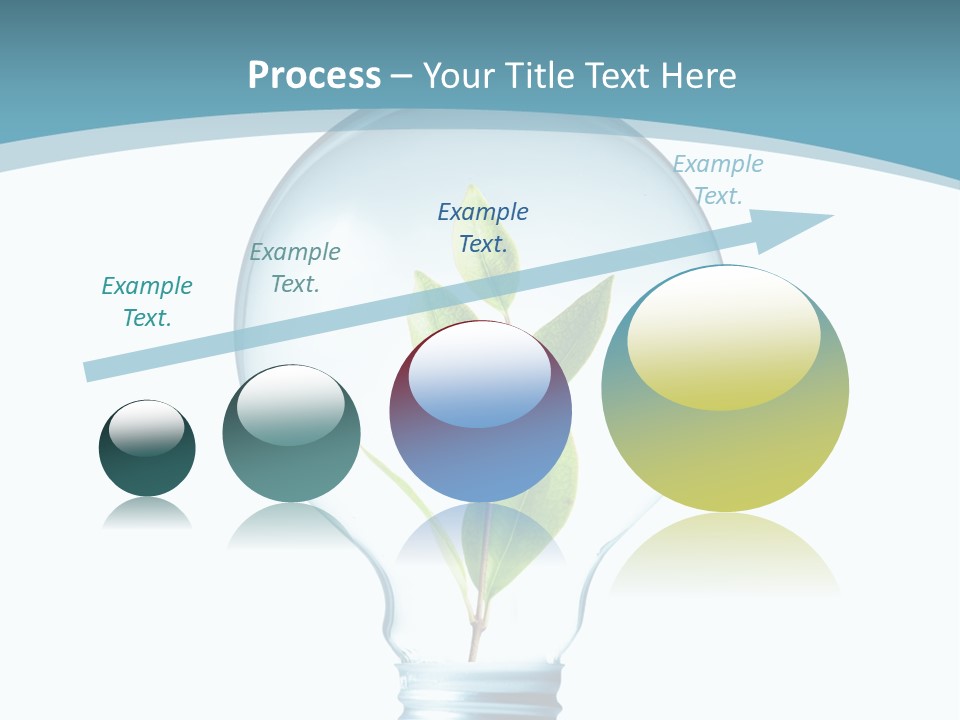 Process – Your Title Text Here

Example Text.

Example Text.

Example Text.

Example Text.